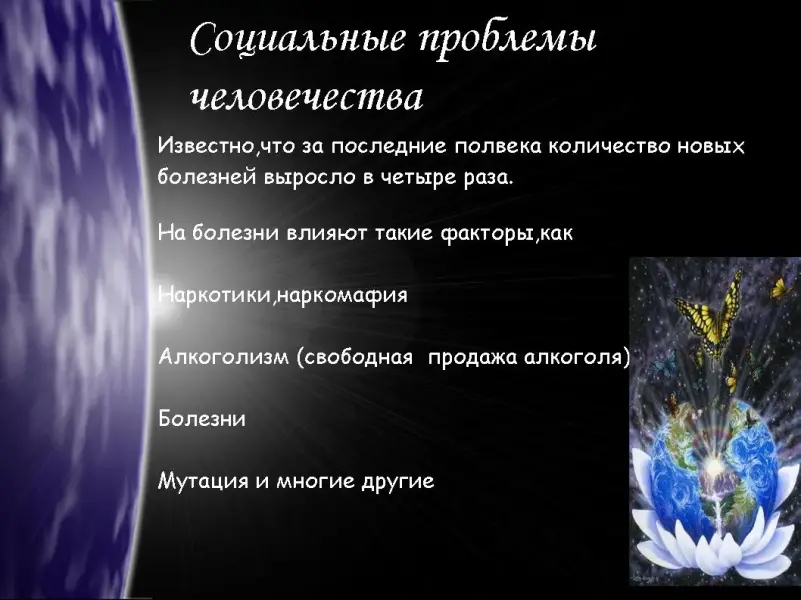 Социальные проблемы человечества

Известно,что за последние полвека количество новых болезней выросло в четыре раза.

На болезни влияют такие факторы,как

Наркотики,наркомафия

Алкоголизм (свободная продажа алкоголя)

Болезни

Мутация и многие другие